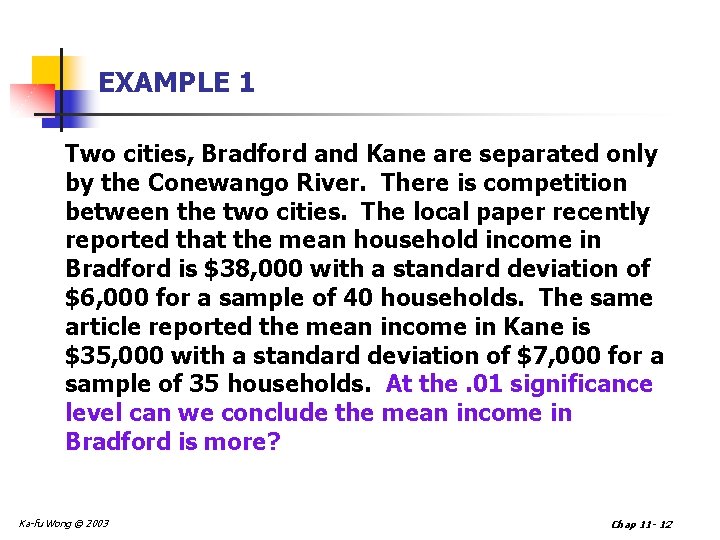 EXAMPLE 1

Two cities, Bradford and Kane are separated only by the Conewango River. There is competition between the two cities. The local paper recently reported that the mean household income in Bradford is \$38,000 with a standard deviation of \$6,000 for a sample of 40 households. The same article reported the mean income in Kane is \$35,000 with a standard deviation of \$7,000 for a sample of 35 households. At the .01 significance level can we conclude the mean income in Bradford is more?

Ka-fu Wong © 2003

Chap 11- 12